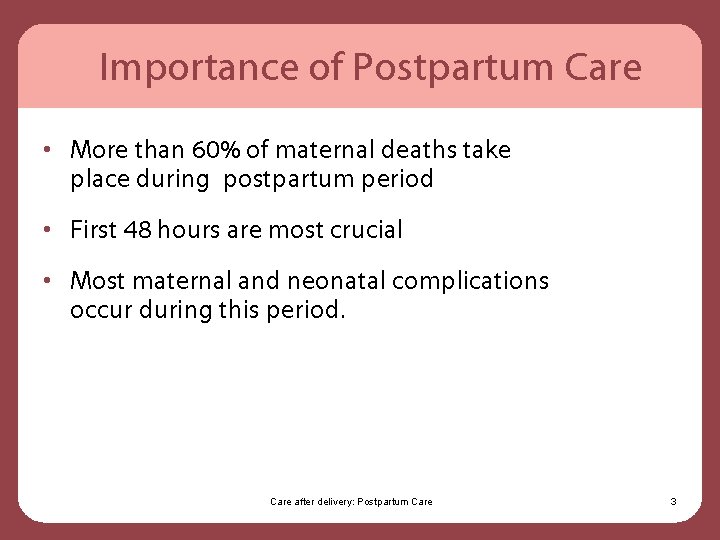 Importance of Postpartum Care

• More than 60% of maternal deaths take place during postpartum period

• First 48 hours are most crucial

• Most maternal and neonatal complications occur during this period.

Care after delivery: Postpartum Care

3